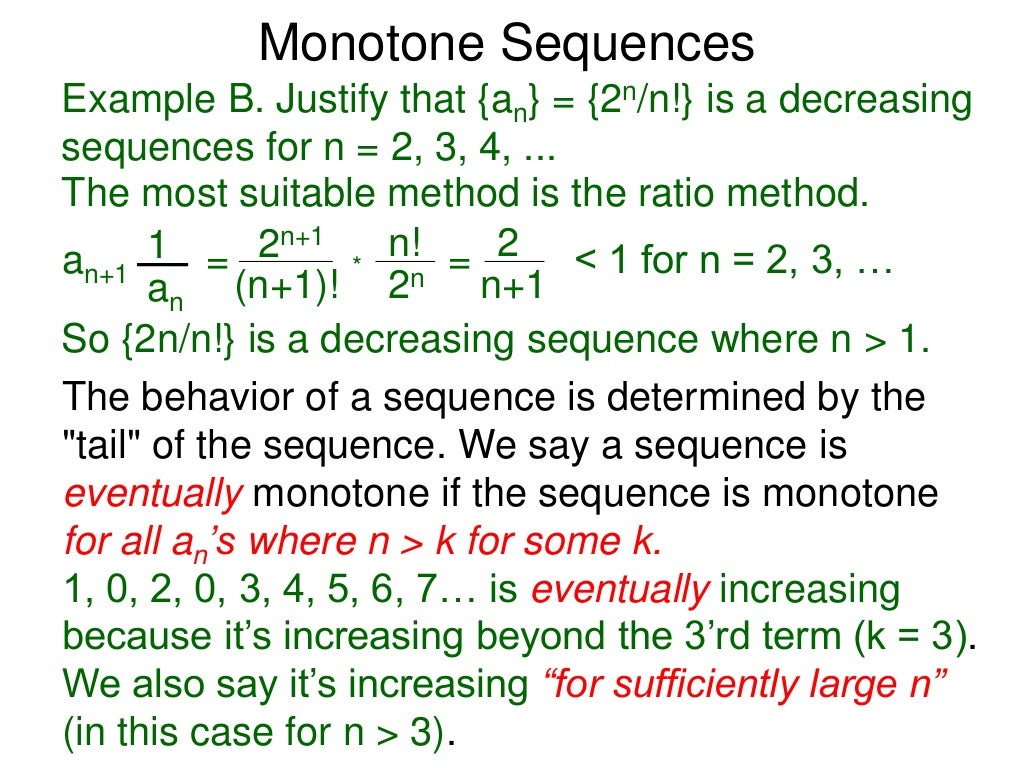 Monotone Sequences

Example B. Justify that $\{a_n\} = \{2^n/n!\}$ is a decreasing sequences for n = 2, 3, 4, ...

The most suitable method is the ratio method.

$a_{n+1} \frac{1}{a_n} = \frac{2^{n+1}}{(n+1)!} * \frac{n!}{2^n} = \frac{2}{n+1}$ < 1 for n = 2, 3, …

So {2n/n!} is a decreasing sequence where n > 1.

The behavior of a sequence is determined by the "tail" of the sequence. We say a sequence is eventually monotone if the sequence is monotone for all $a_n$'s where n > k for some k.

1, 0, 2, 0, 3, 4, 5, 6, 7… is eventually increasing because it's increasing beyond the 3'rd term (k = 3).

We also say it's increasing "for sufficiently large n" (in this case for n > 3).